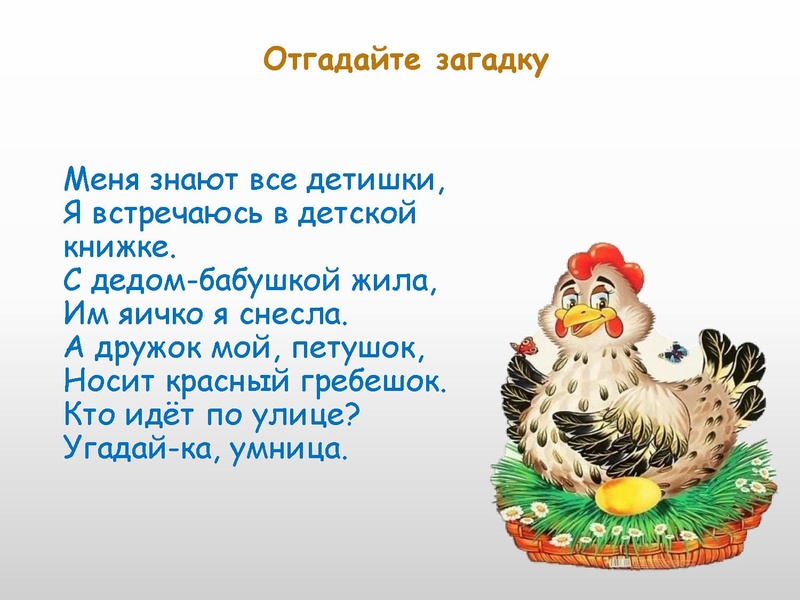 Отгадайте загадку

Меня знают все детишки,
Я встречаюсь в детской книжке.
С дедом-бабушкой жила,
Им яичко я снесла.
А дружок мой, петушок,
Носит красный гребешок.
Кто идёт по улице?
Угадай-ка, умница.